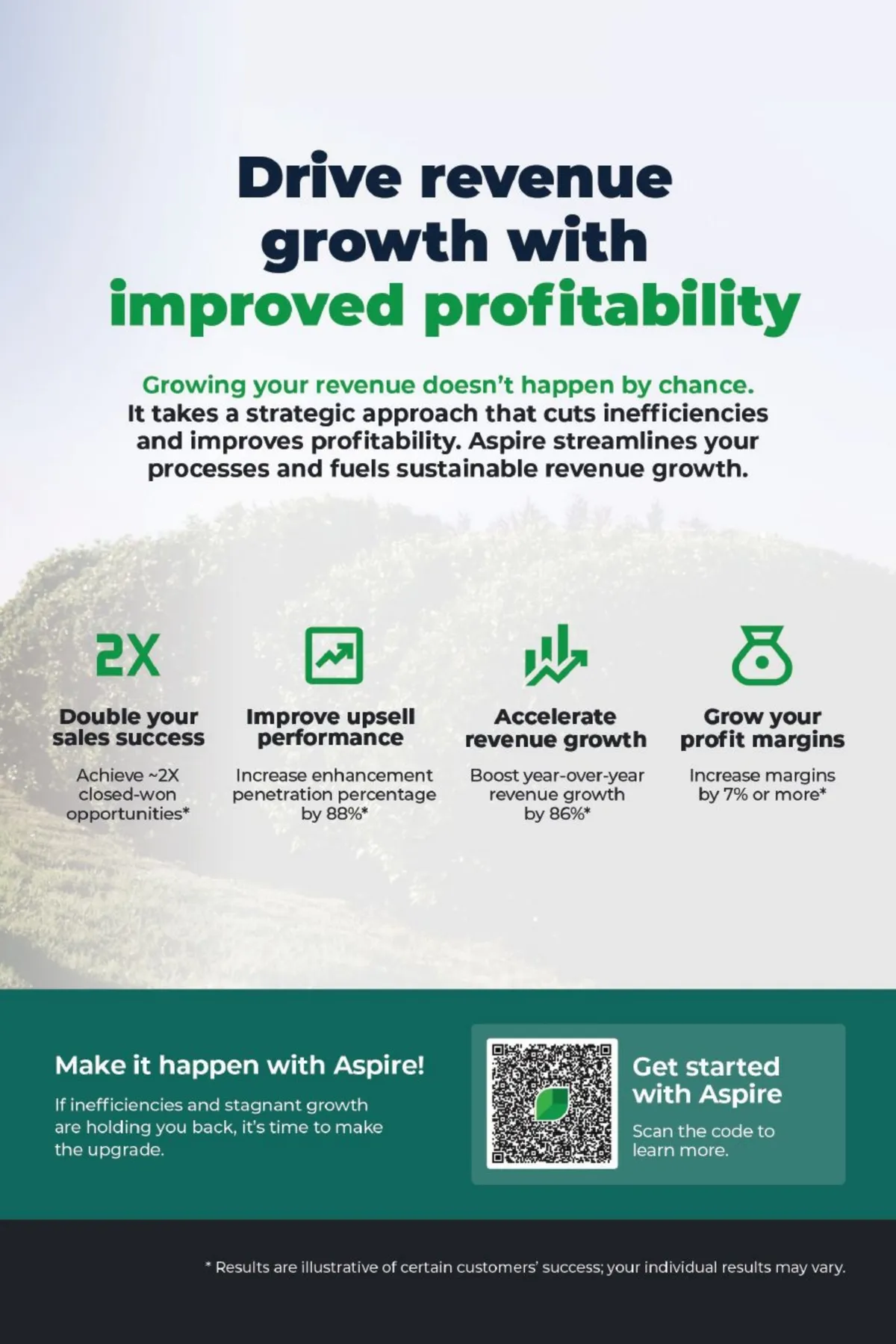 Drive revenue growth with improved profitability

Growing your revenue doesn't happen by chance. It takes a strategic approach that cuts inefficiencies and improves profitability. Aspire streamlines your processes and fuels sustainable revenue growth.

2X

Double your sales success

Achieve ~2X closed-won opportunities*

Improve upsell performance

Increase enhancement penetration percentage by 88%*

Accelerate revenue growth

Boost year-over-year revenue growth by 86%*

Grow your profit margins

Increase margins by 7% or more*

Make it happen with Aspire!

If inefficiencies and stagnant growth are holding you back, it's time to make the upgrade.

Get started with Aspire

Scan the code to learn more.

* Results are illustrative of certain customers' success; your individual results may vary.